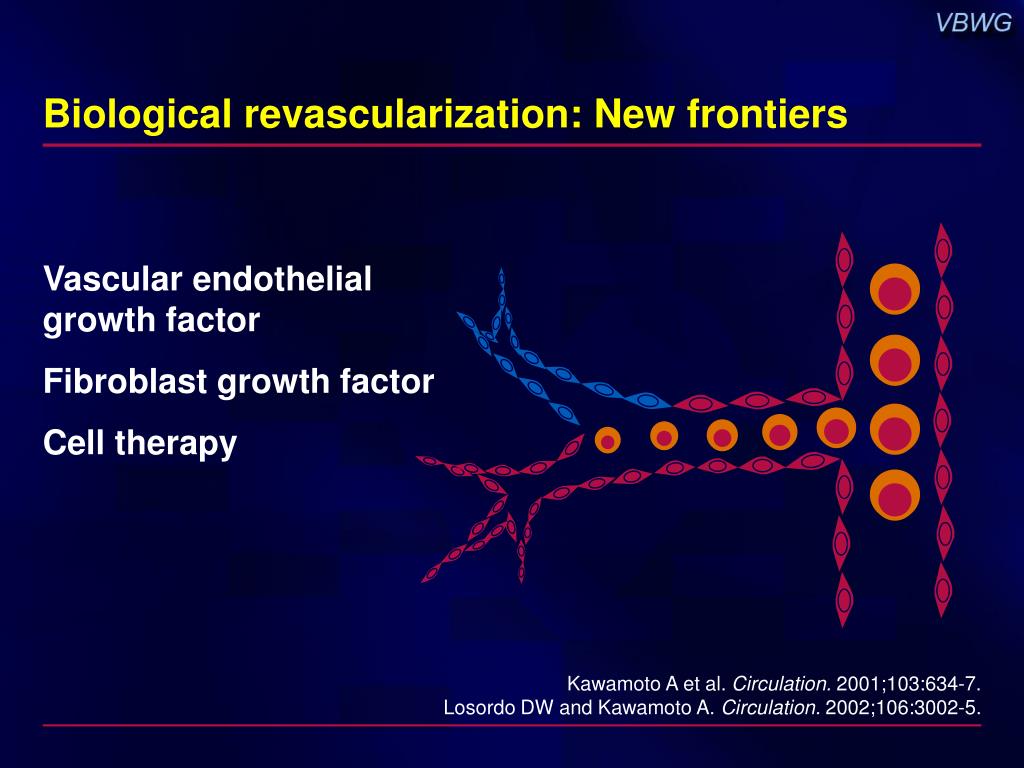 VBWG

Biological revascularization: New frontiers

Vascular endothelial growth factor

Fibroblast growth factor

Cell therapy

Kawamoto A et al. Circulation. 2001;103:634-7.
Losordo DW and Kawamoto A. Circulation. 2002;106:3002-5.